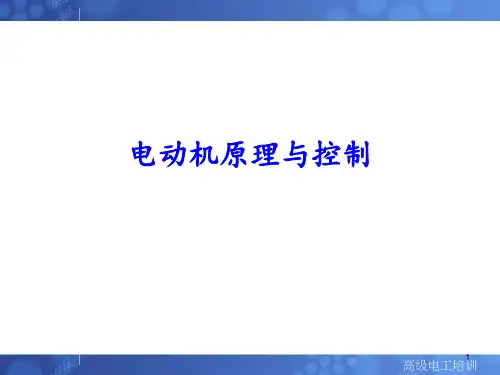 电动机原理与控制

1

高级电工培训